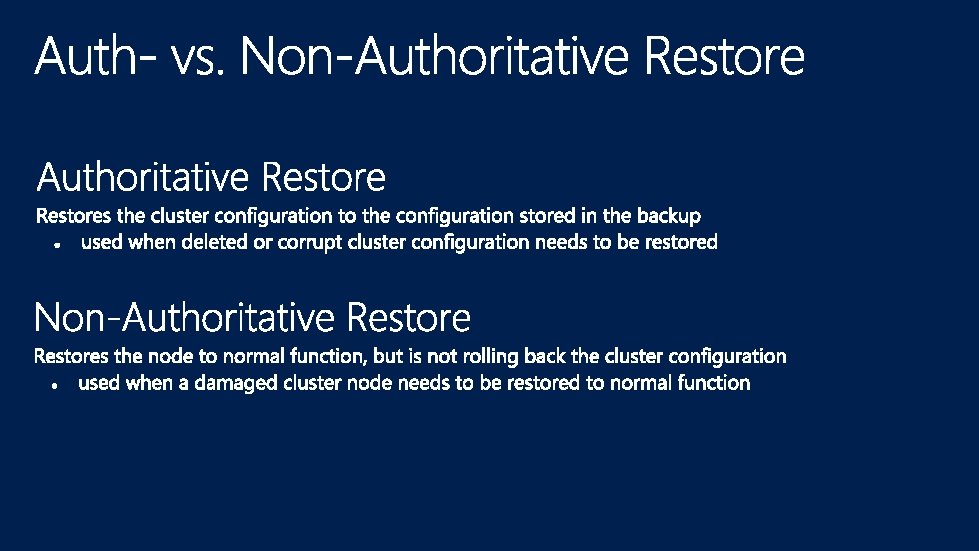 Auth- vs. Non-Authoritative Restore

Authoritative Restore
Restores the cluster configuration to the configuration stored in the backup
• used when deleted or corrupt cluster configuration needs to be restored

Non-Authoritative Restore
Restores the node to normal function, but is not rolling back the cluster configuration
• used when a damaged cluster node needs to be restored to normal function